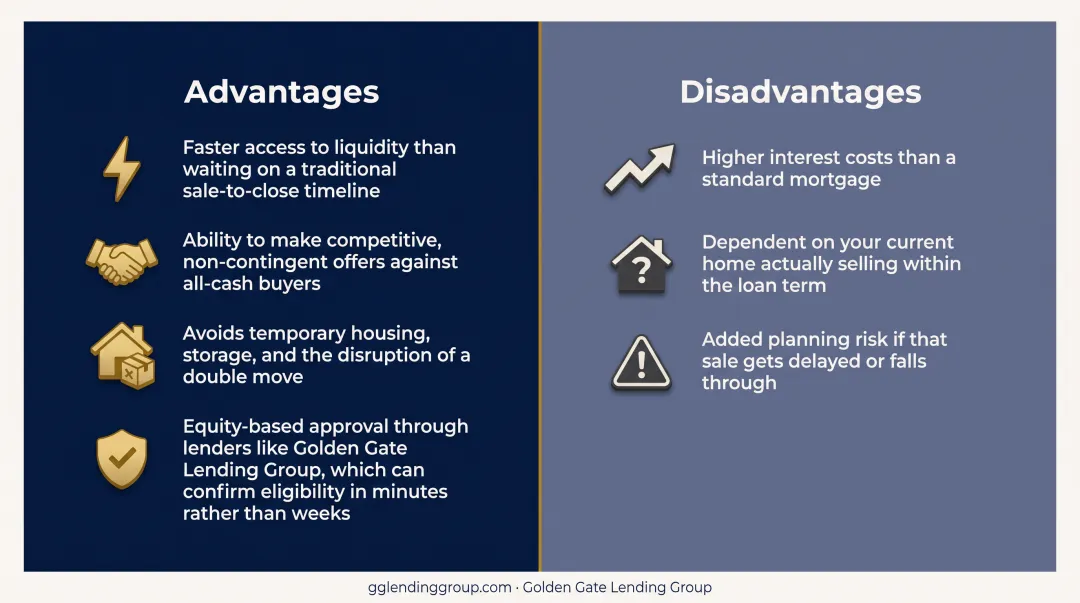 Advantages

Faster access to liquidity than waiting on a traditional sale-to-close timeline

Ability to make competitive, non-contingent offers against all-cash buyers

Avoids temporary housing, storage, and the disruption of a double move

Equity-based approval through lenders like Golden Gate Lending Group, which can confirm eligibility in minutes rather than weeks

Disadvantages

Higher interest costs than a standard mortgage

Dependent on your current home actually selling within the loan term

Added planning risk if that sale gets delayed or falls through

gglendinggroup.com · Golden Gate Lending Group